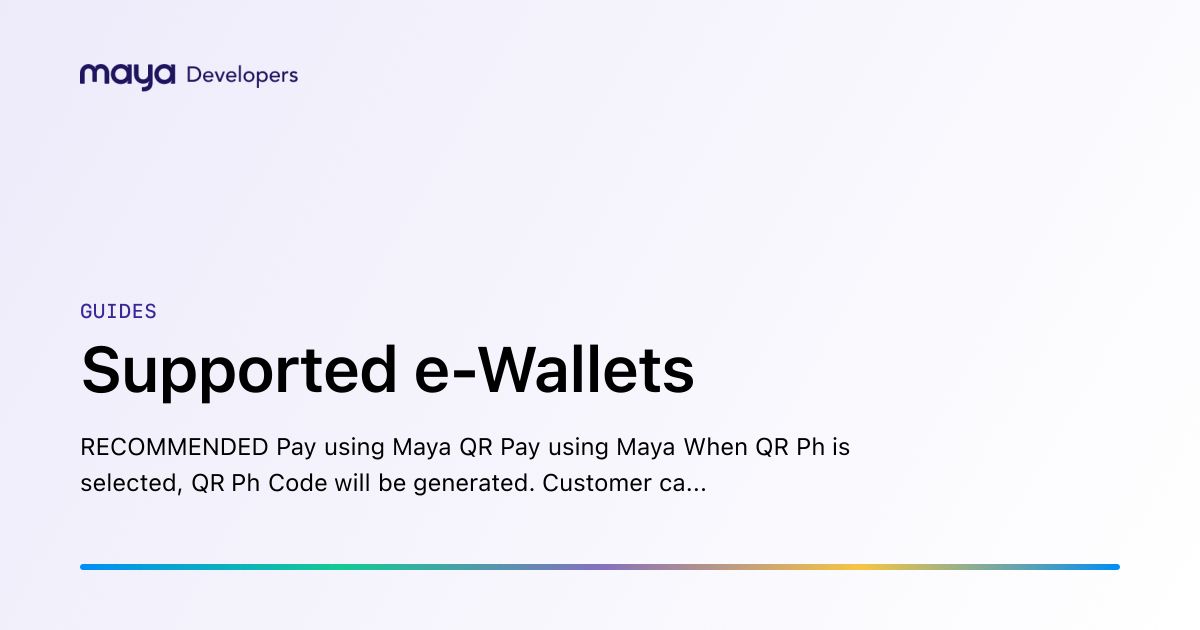 maya Developers

GUIDES

Supported e-Wallets

RECOMMENDED Pay using Maya QR Pay using Maya When QR Ph is selected, QR Ph Code will be generated. Customer ca...